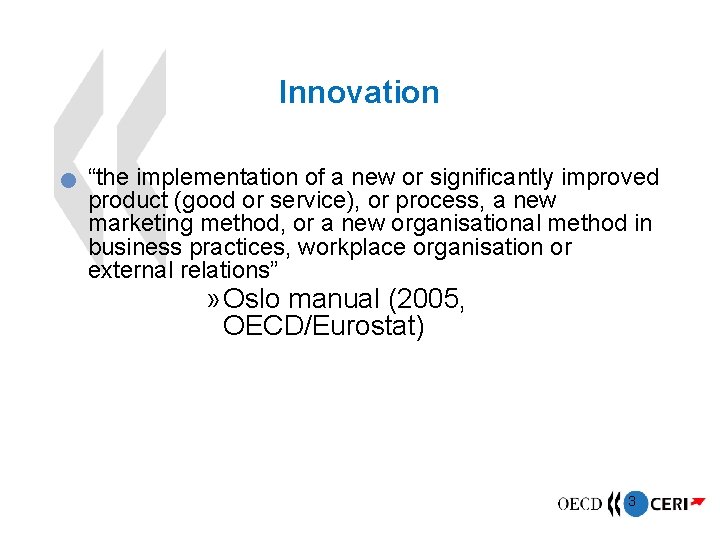 Innovation

“the implementation of a new or significantly improved product (good or service), or process, a new marketing method, or a new organisational method in business practices, workplace organisation or external relations”

» Oslo manual (2005, OECD/Eurostat)

OECD 3 CERI